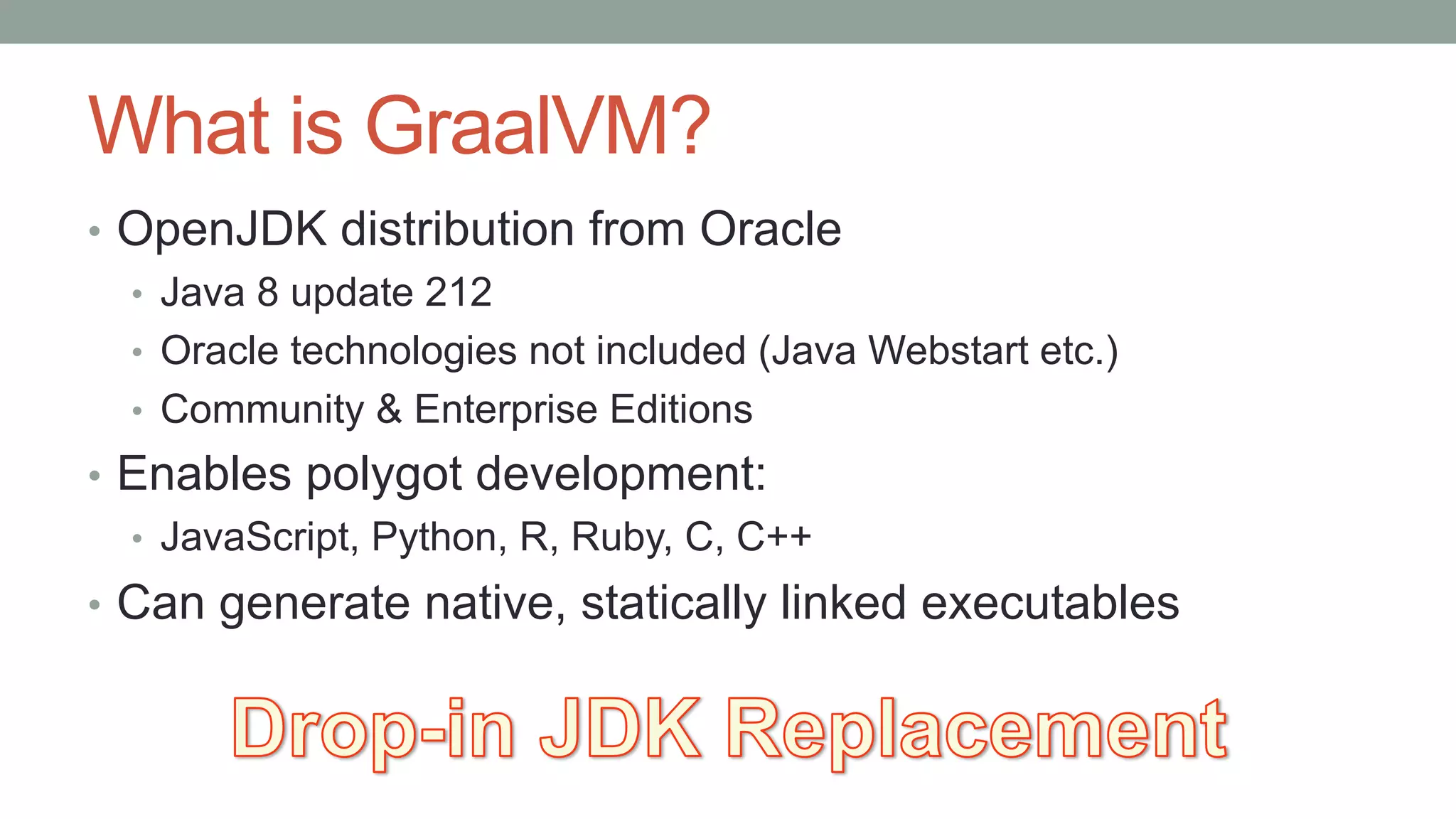 What is GraalVM?

• OpenJDK distribution from Oracle
  • Java 8 update 212
  • Oracle technologies not included (Java Webstart etc.)
  • Community & Enterprise Editions
• Enables polygot development:
  • JavaScript, Python, R, Ruby, C, C++
• Can generate native, statically linked executables

Drop-in JDK Replacement